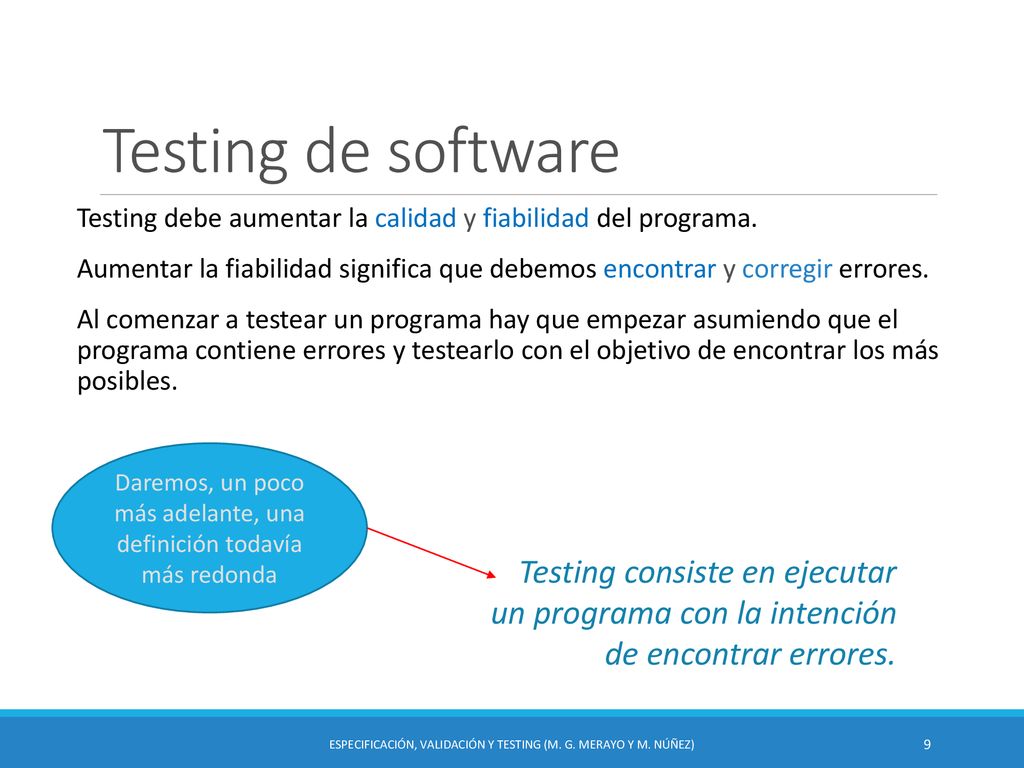 Testing de software

Testing debe aumentar la calidad y fiabilidad del programa.

Aumentar la fiabilidad significa que debemos encontrar y corregir errores.

Al comenzar a testear un programa hay que empezar asumiendo que el programa contiene errores y testearlo con el objetivo de encontrar los más posibles.

Daremos, un poco más adelante, una definición todavía más redonda

Testing consiste en ejecutar un programa con la intención de encontrar errores.

ESPECIFICACIÓN, VALIDACIÓN Y TESTING (M. G. MERAYO Y M. NÚÑEZ)

9